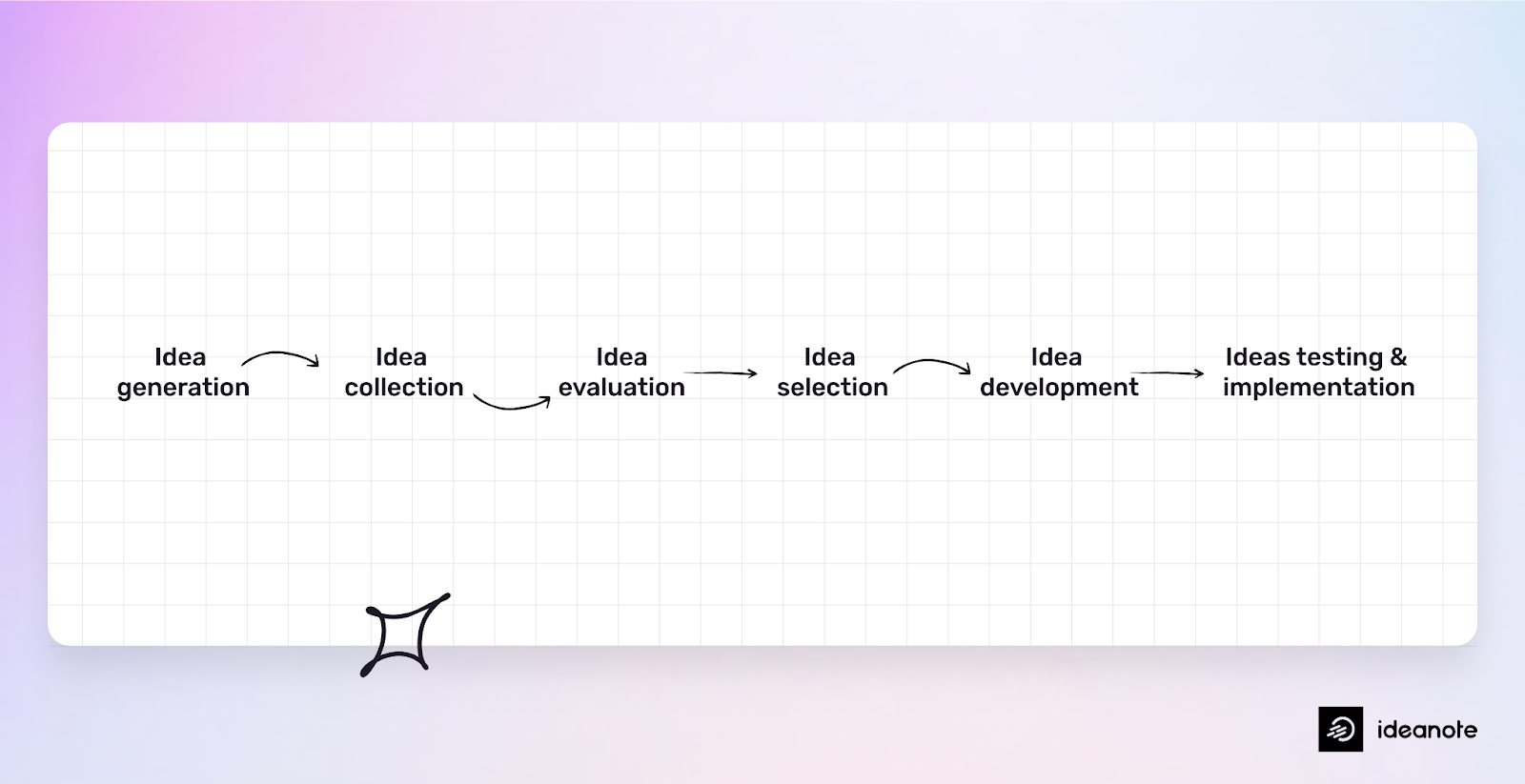 Idea generation

Idea collection

Idea evaluation

Idea selection

Idea development

Ideas testing & implementation

ideanote